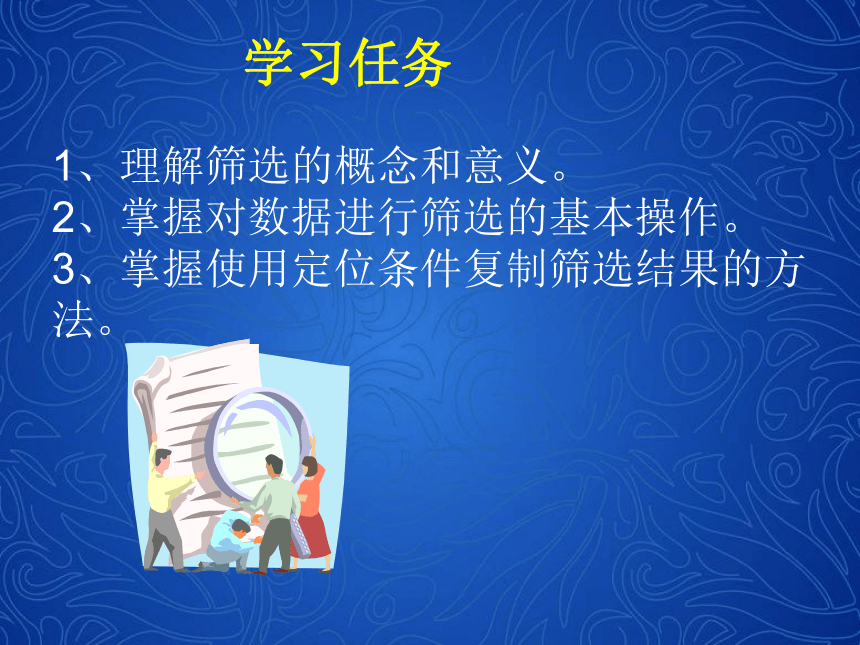 学习任务

1、理解筛选的概念和意义。
2、掌握对数据进行筛选的基本操作。
3、掌握使用定位条件复制筛选结果的方法。